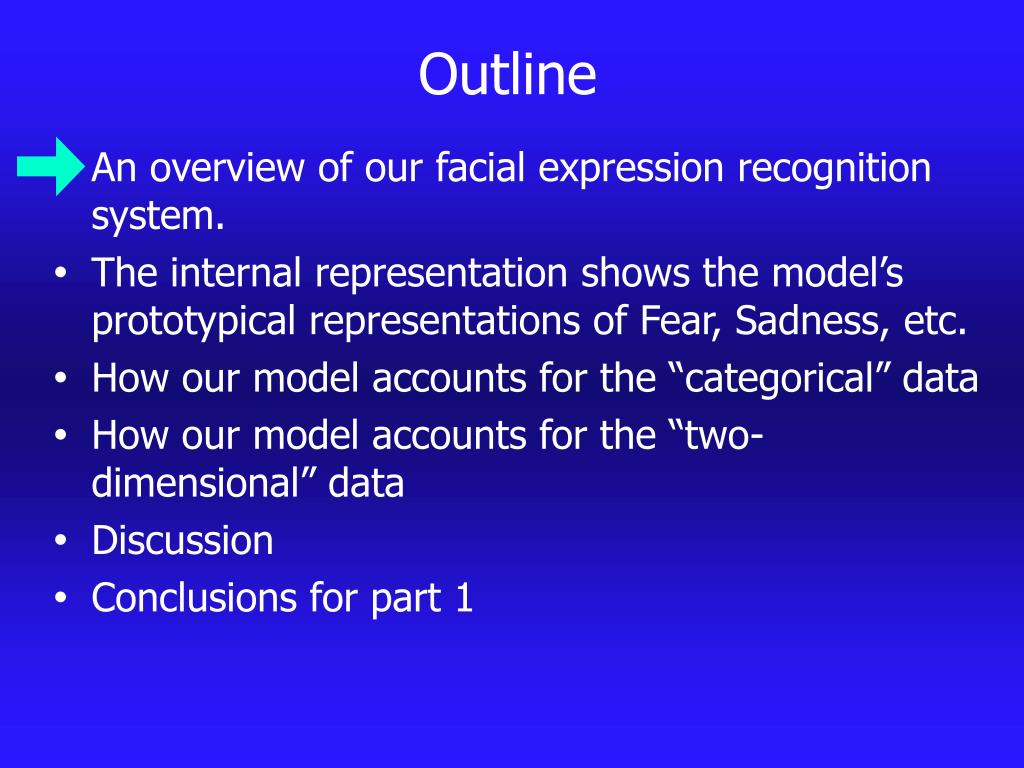 Outline

An overview of our facial expression recognition system.
• The internal representation shows the model’s prototypical representations of Fear, Sadness, etc.
• How our model accounts for the “categorical” data
• How our model accounts for the “two-dimensional” data
• Discussion
• Conclusions for part 1